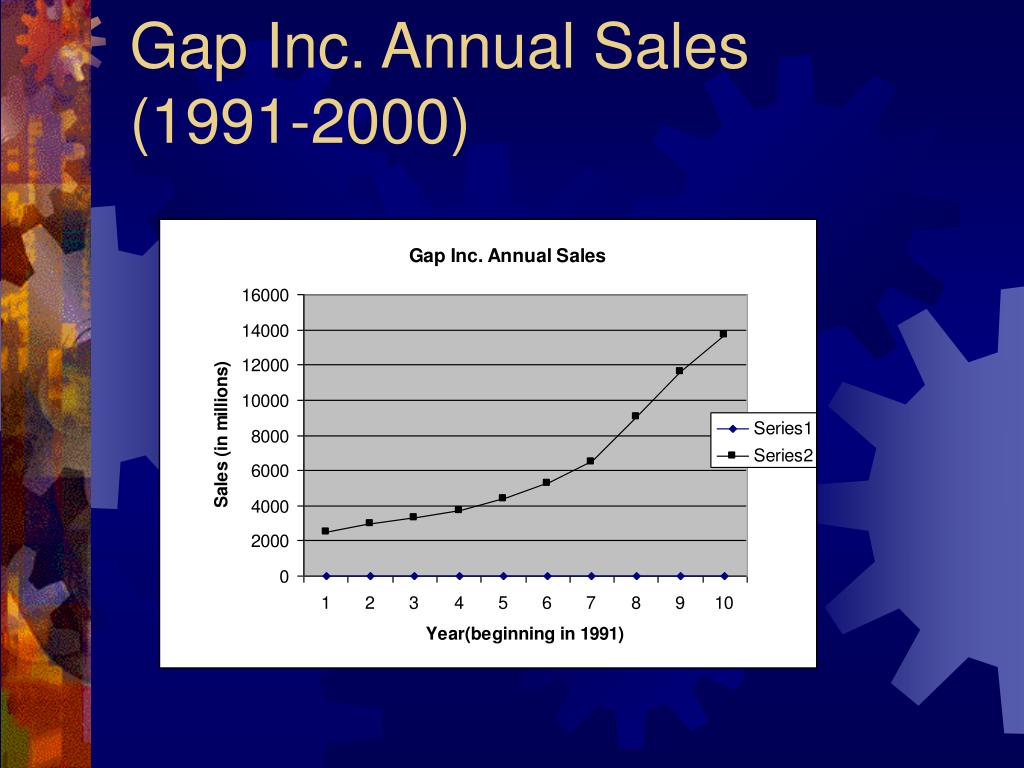 Gap Inc. Annual Sales (1991-2000)

Gap Inc. Annual Sales

Sales (in millions)

16000
14000
12000
10000
8000
6000
4000
2000
0

1 2 3 4 5 6 7 8 9 10

Year(beginning in 1991)

Series1
Series2